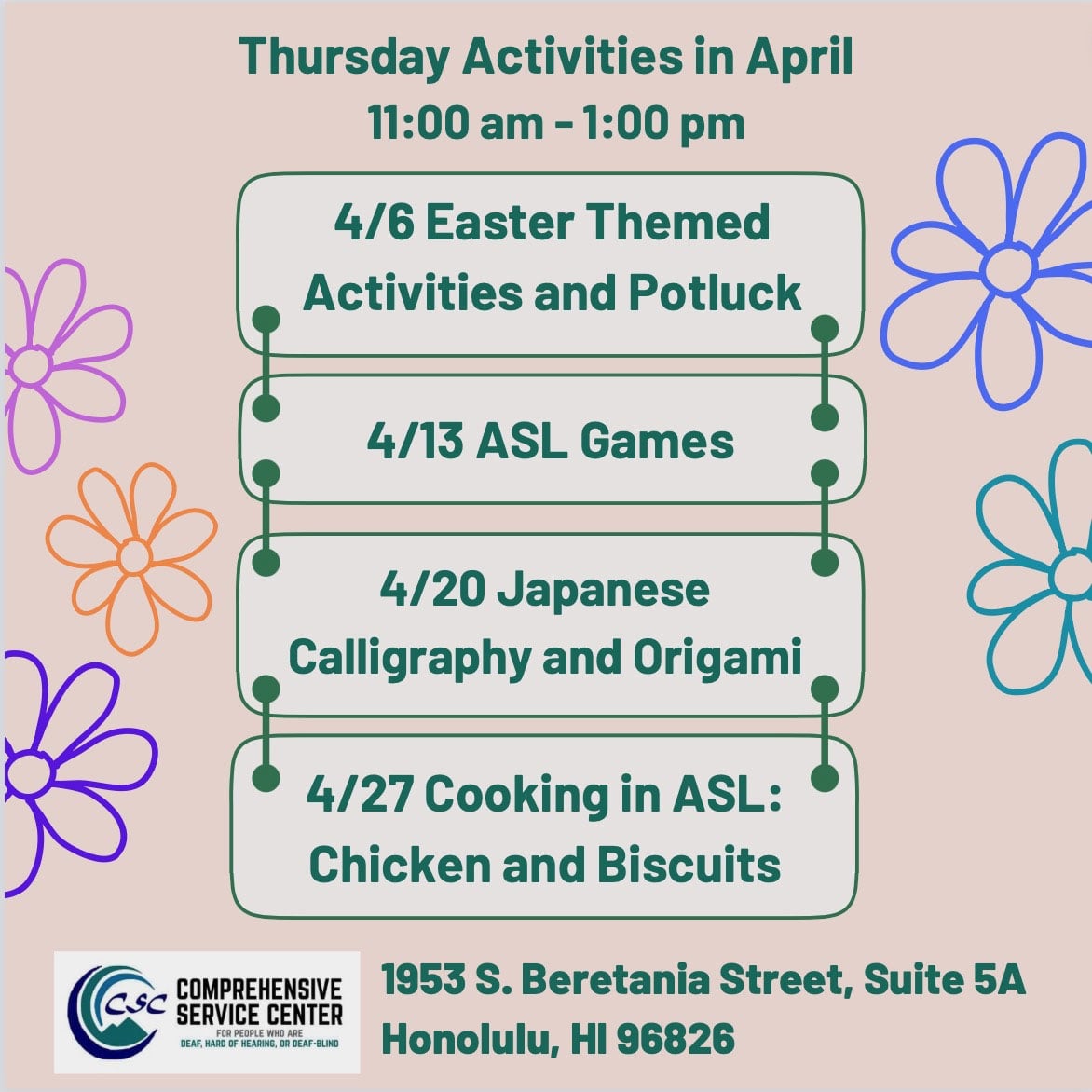 Thursday Activities in April
11:00 am - 1:00 pm

4/6 Easter Themed Activities and Potluck

4/13 ASL Games

4/20 Japanese Calligraphy and Origami

4/27 Cooking in ASL: Chicken and Biscuits

CSC COMPREHENSIVE SERVICE CENTER
FOR PEOPLE WHO ARE DEAF, HARD OF HEARING, OR DEAF-BLIND

1953 S. Beretania Street, Suite 5A
Honolulu, HI 96826